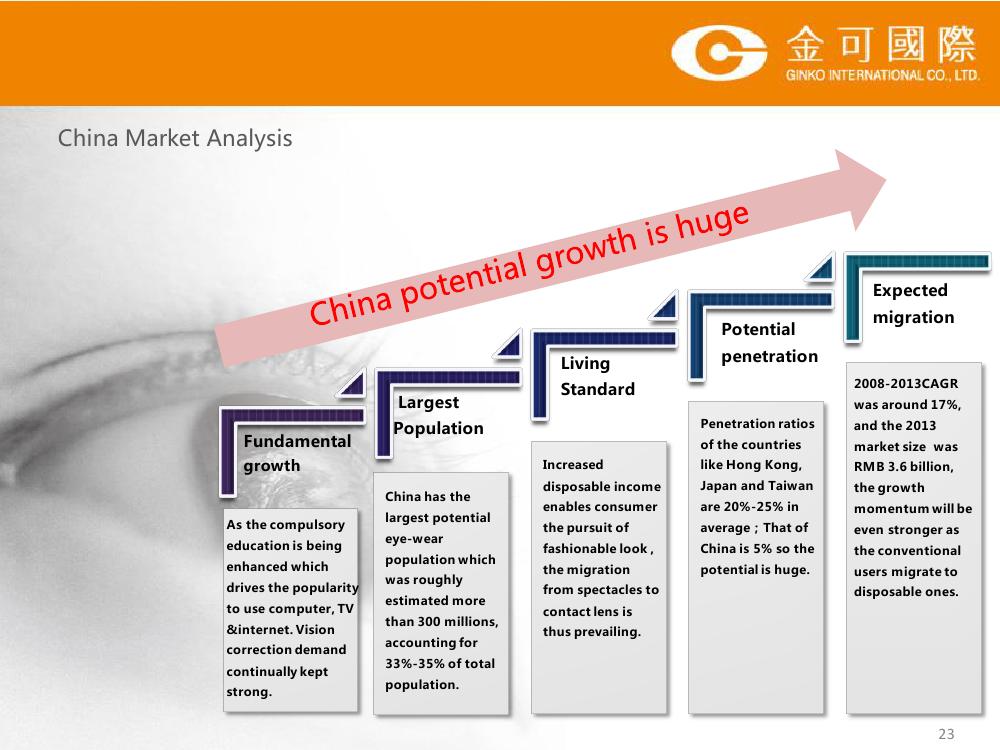 金可國際
GINKO INTERNATIONAL CO., LTD.

China Market Analysis

China potential growth is huge

Fundamental growth

As the compulsory education is being enhanced which drives the popularity to use computer, TV &internet. Vision correction demand continually kept strong.

Largest Population

China has the largest potential eye-wear population which was roughly estimated more than 300 millions, accounting for 33%-35% of total population.

Living Standard

Increased disposable income enables consumer the pursuit of fashionable look , the migration from spectacles to contact lens is thus prevailing.

Potential penetration

Penetration ratios of the countries like Hong Kong, Japan and Taiwan are 20%-25% in average ; That of China is 5% so the potential is huge.

Expected migration

2008-2013CAGR was around 17%, and the 2013 market size was RMB 3.6 billion, the growth momentum will be even stronger as the conventional users migrate to disposable ones.

23